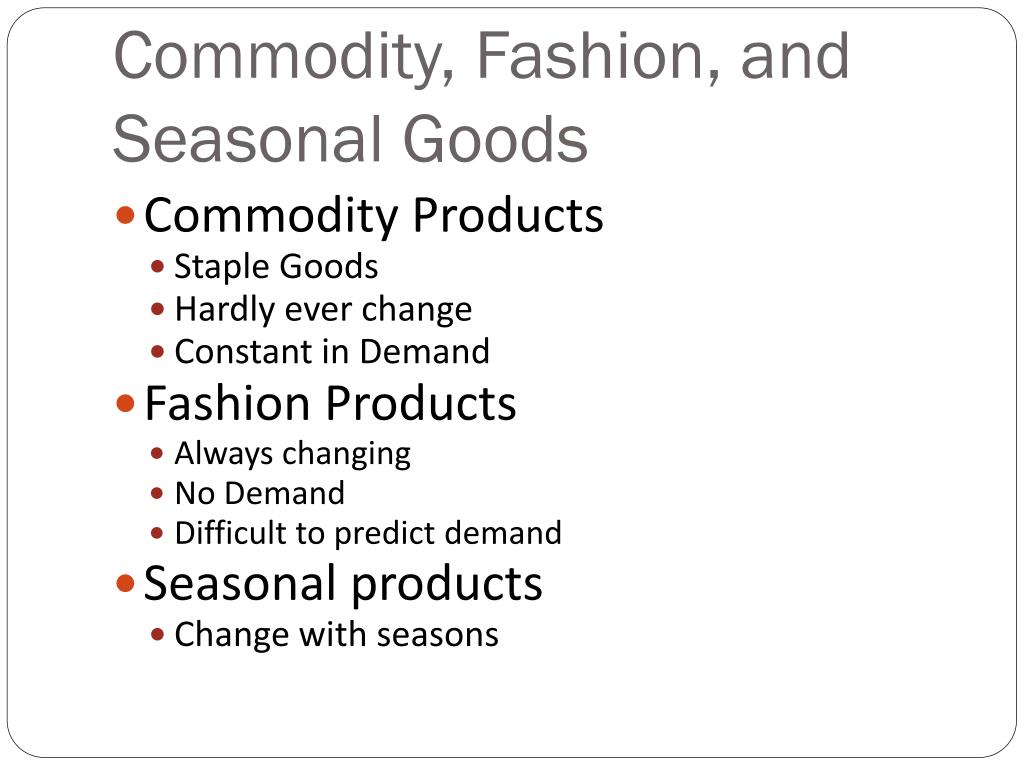 Commodity, Fashion, and Seasonal Goods

- Commodity Products
  - Staple Goods
  - Hardly ever change
  - Constant in Demand
- Fashion Products
  - Always changing
  - No Demand
  - Difficult to predict demand
- Seasonal products
  - Change with seasons